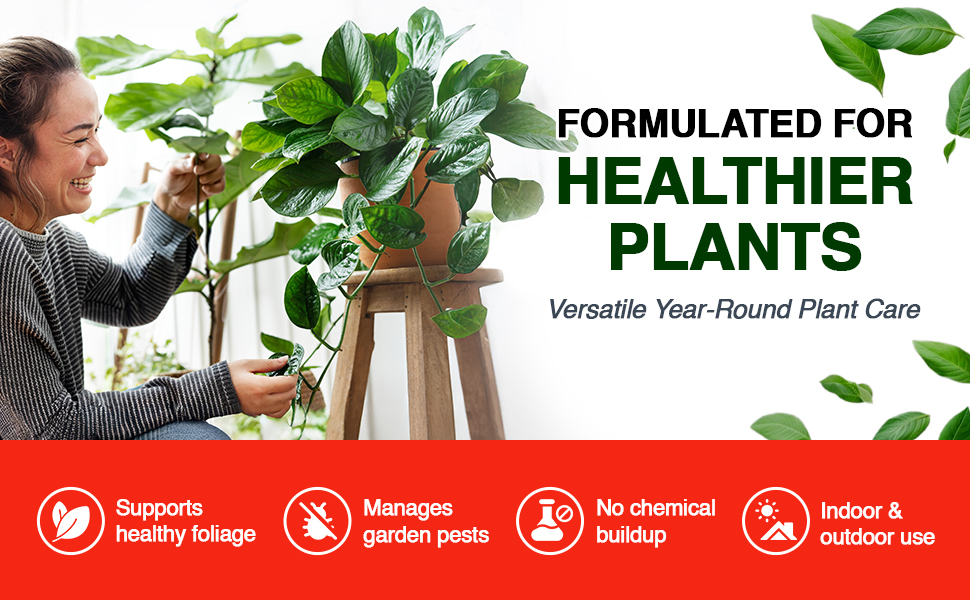 FORMULATED FOR
HEALTHIER PLANTS

Versatile Year-Round Plant Care

Supports healthy foliage

Manages garden pests

No chemical buildup

Indoor & outdoor use